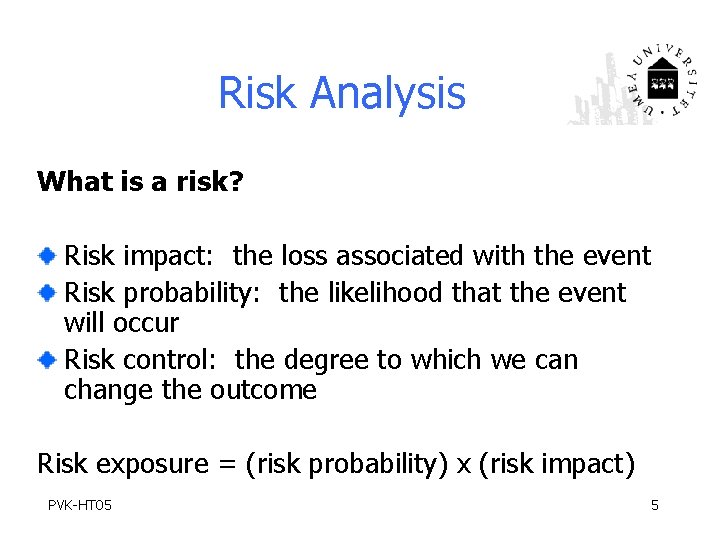 Risk Analysis

UMEÅ UNIVERSITET

What is a risk?

Risk impact: the loss associated with the event
Risk probability: the likelihood that the event will occur
Risk control: the degree to which we can change the outcome

Risk exposure = (risk probability) x (risk impact)

PVK-HT05

5